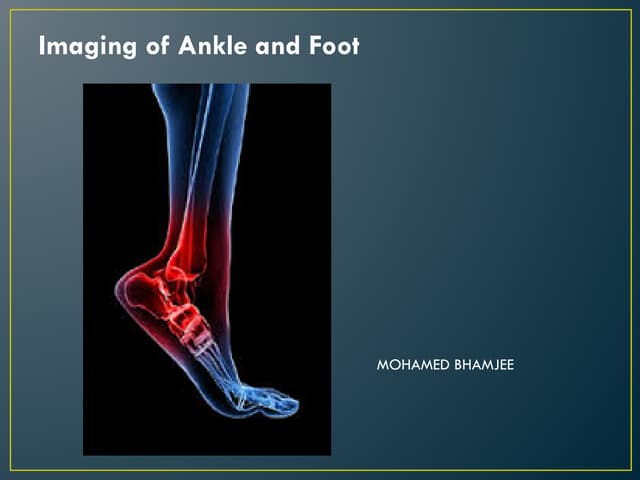 Imaging of Ankle and Foot

MOHAMED BHAMJEE